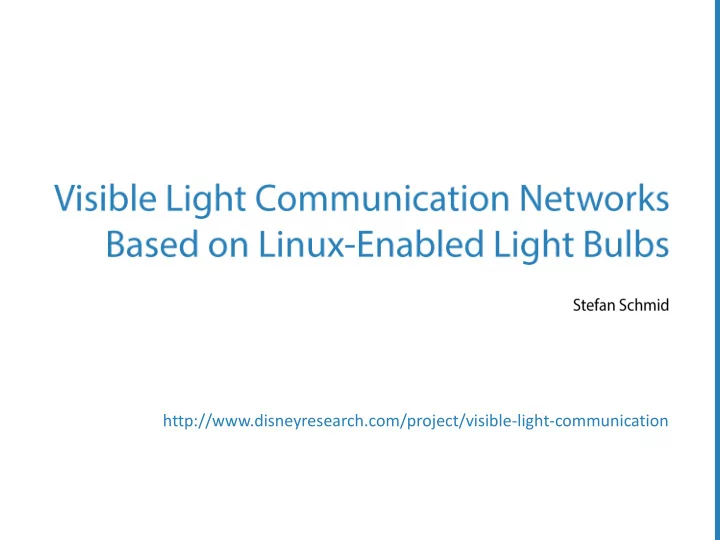 Visible Light Communication Networks Based on Linux-Enabled Light Bulbs

Stefan Schmid

http://www.disneyresearch.com/project/visible-light-communication